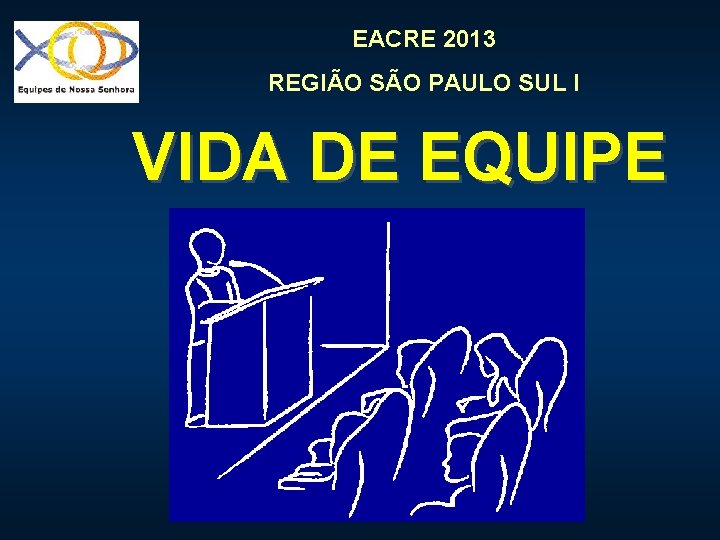 Equipes de Nossa Senhora

EACRE 2013

REGIÃO SÃO PAULO SUL I

VIDA DE EQUIPE